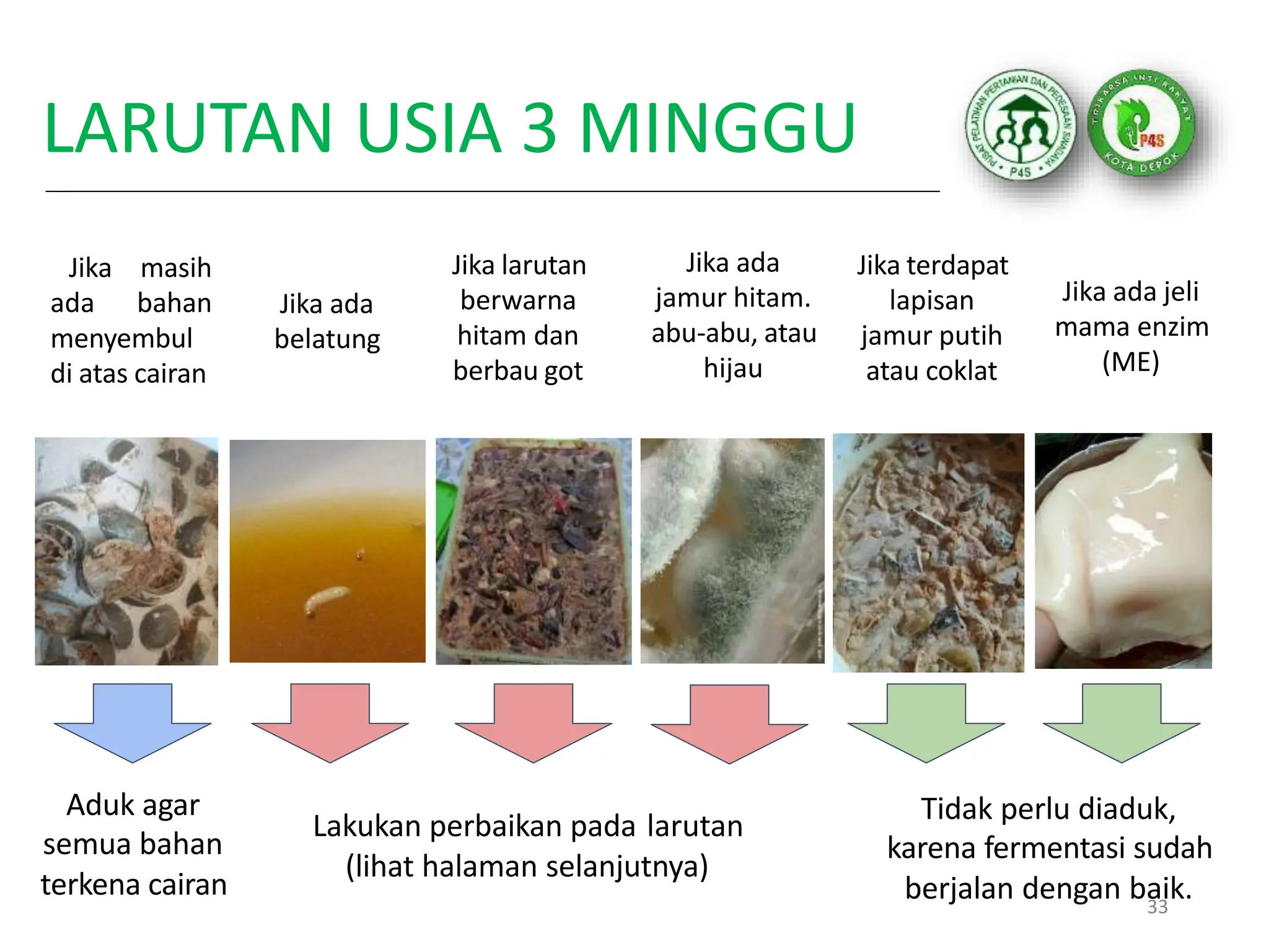 LARUTAN USIA 3 MINGGU

PUSAT PELATIHAN PERTANIAN DAN PEDESAAN SWADAYA • P4S •

TRIKARSA INTI RAKYAT P4S KOTA DEPOK

Jika masih ada bahan menyembul di atas cairan

Jika ada belatung

Jika larutan berwarna hitam dan berbau got

Jika ada jamur hitam. abu-abu, atau hijau

Jika terdapat lapisan jamur putih atau coklat

Jika ada jeli mama enzim (ME)

Aduk agar semua bahan terkena cairan

Lakukan perbaikan pada larutan (lihat halaman selanjutnya)

Tidak perlu diaduk, karena fermentasi sudah berjalan dengan baik.

33